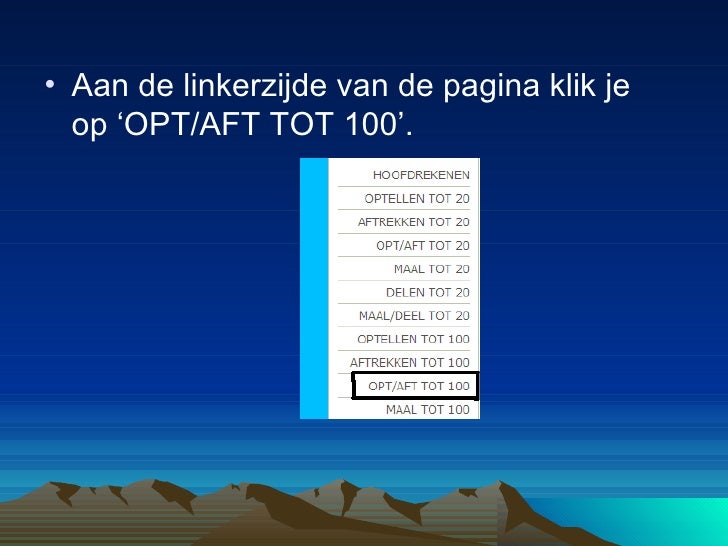 • Aan de linkerzijde van de pagina klik je op ‘OPT/AFT TOT 100’.

HOOFDREKENEN
OPTELLEN TOT 20
AFTREKKEN TOT 20
OPT/AFT TOT 20
MAAL TOT 20
DELEN TOT 20
MAAL/DEEL TOT 20
OPTELLEN TOT 100
AFTREKKEN TOT 100
OPT/AFT TOT 100
MAAL TOT 100